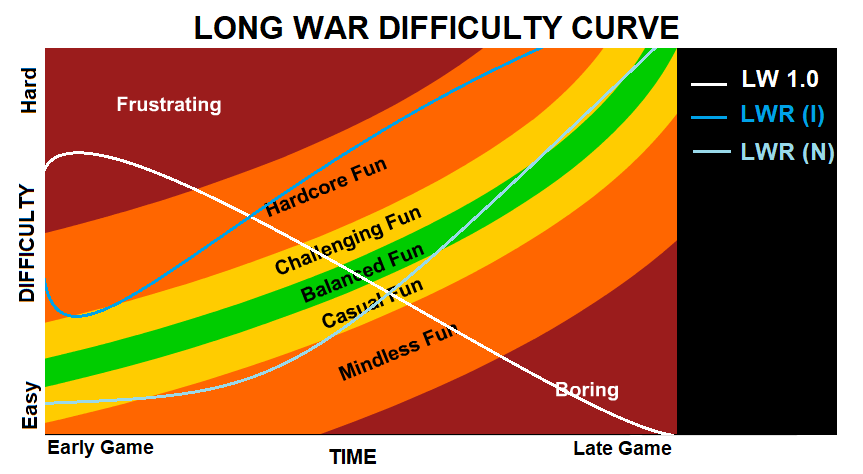 LONG WAR DIFFICULTY CURVE

Hard
DIFFICULTY
Easy

Frustrating
Hardcore Fun
Challenging Fun
Balanced Fun
Casual Fun
Mindless Fun
Boring

LW 1.0
LWR (I)
LWR (N)

Early Game
TIME
Late Game